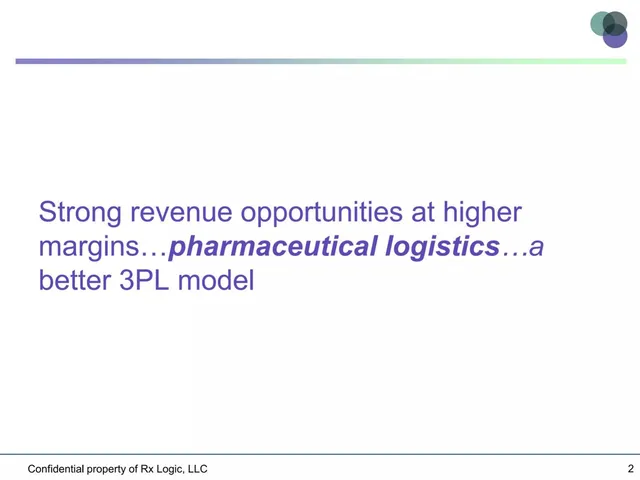 Strong revenue opportunities at higher margins…pharmaceutical logistics…a better 3PL model

Confidential property of Rx Logic, LLC

2